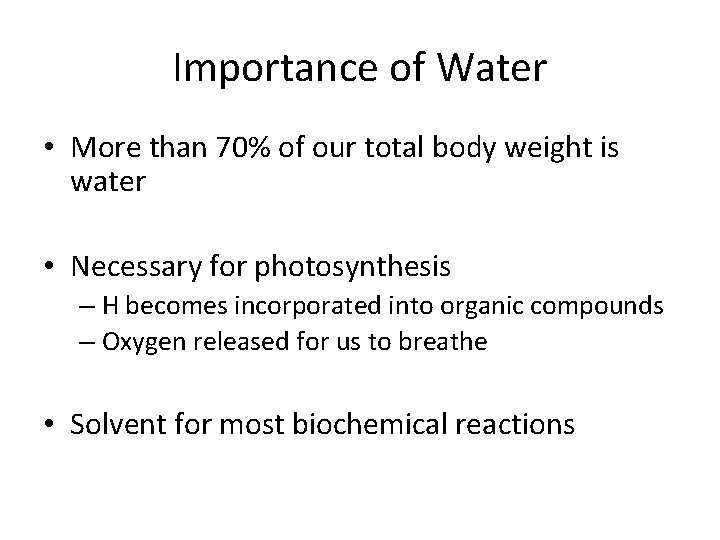 Importance of Water

• More than 70% of our total body weight is water

• Necessary for photosynthesis
– H becomes incorporated into organic compounds
– Oxygen released for us to breathe

• Solvent for most biochemical reactions